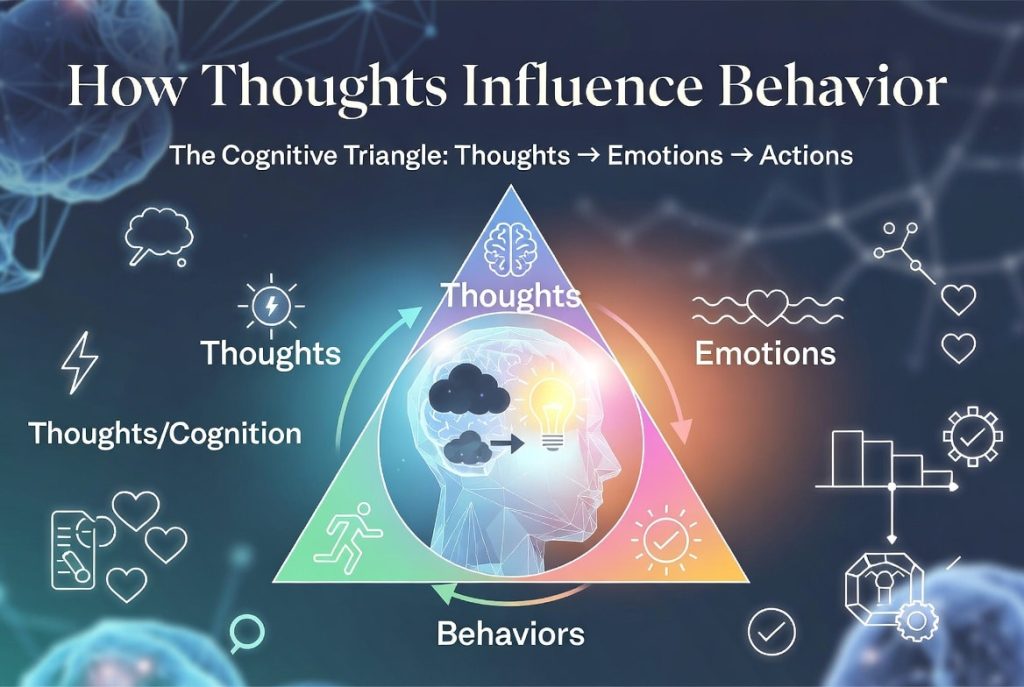 How Thoughts Influence Behavior

The Cognitive Triangle: Thoughts → Emotions → Actions

Thoughts

Thoughts

Emotions

Thoughts/Cognition

Behaviors